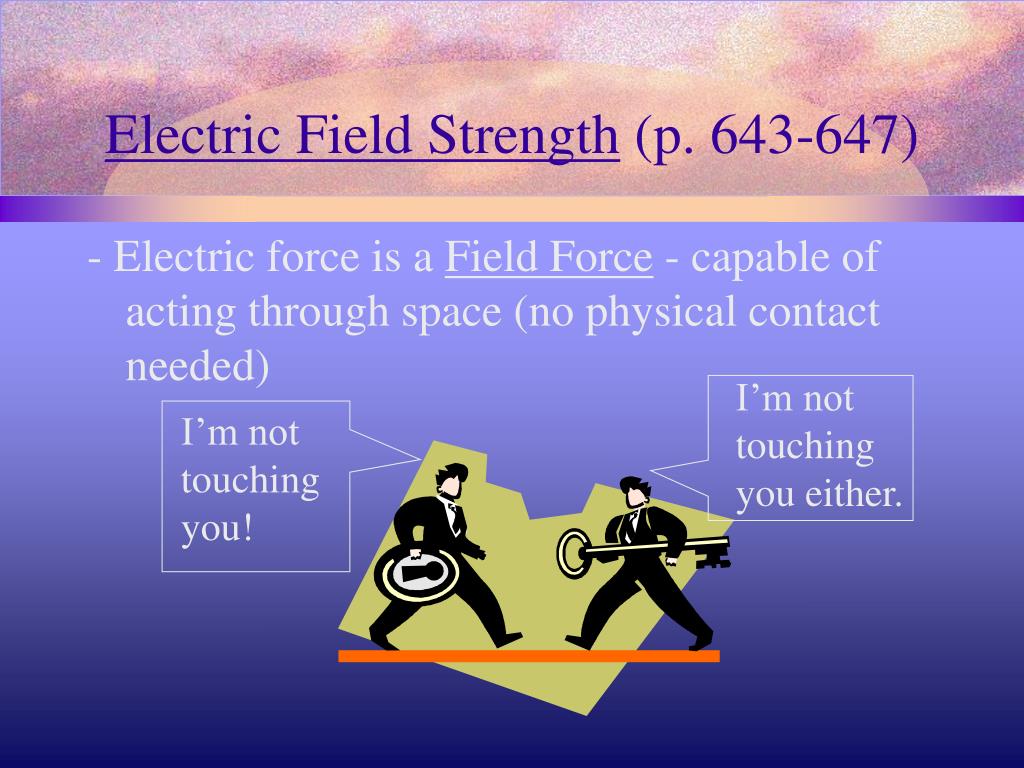 Electric Field Strength (p. 643-647)

- Electric force is a Field Force - capable of acting through space (no physical contact needed)

I'm not touching you!

I'm not touching you either.